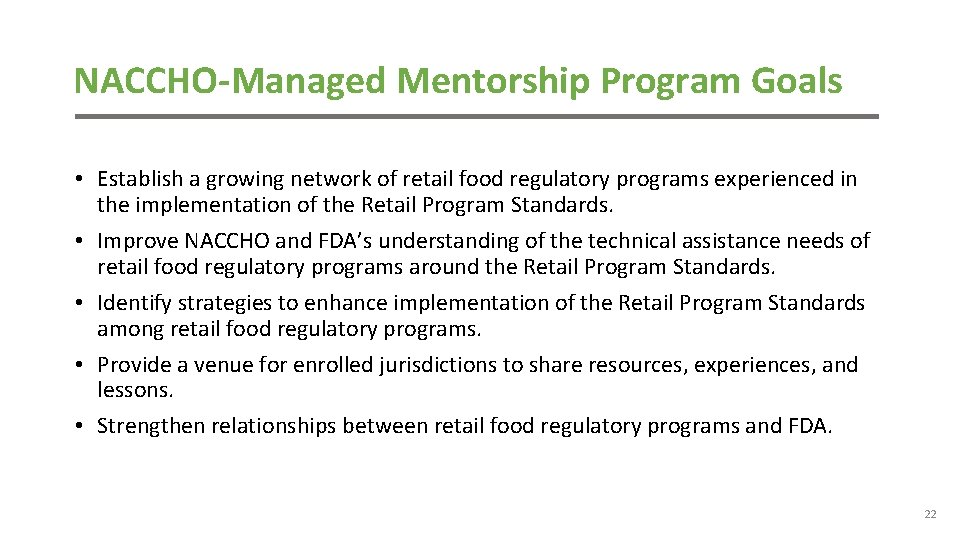 NACCHO-Managed Mentorship Program Goals

• Establish a growing network of retail food regulatory programs experienced in the implementation of the Retail Program Standards.

• Improve NACCHO and FDA's understanding of the technical assistance needs of retail food regulatory programs around the Retail Program Standards.

• Identify strategies to enhance implementation of the Retail Program Standards among retail food regulatory programs.

• Provide a venue for enrolled jurisdictions to share resources, experiences, and lessons.

• Strengthen relationships between retail food regulatory programs and FDA.

22